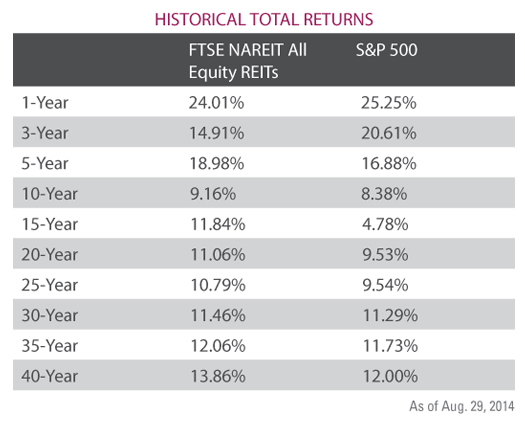 HISTORICAL TOTAL RETURNS

| | FTSE NAREIT All Equity REITs | S&P 500 |
|---|---|---|
| 1-Year | 24.01% | 25.25% |
| 3-Year | 14.91% | 20.61% |
| 5-Year | 18.98% | 16.88% |
| 10-Year | 9.16% | 8.38% |
| 15-Year | 11.84% | 4.78% |
| 20-Year | 11.06% | 9.53% |
| 25-Year | 10.79% | 9.54% |
| 30-Year | 11.46% | 11.29% |
| 35-Year | 12.06% | 11.73% |
| 40-Year | 13.86% | 12.00% |

As of Aug. 29, 2014